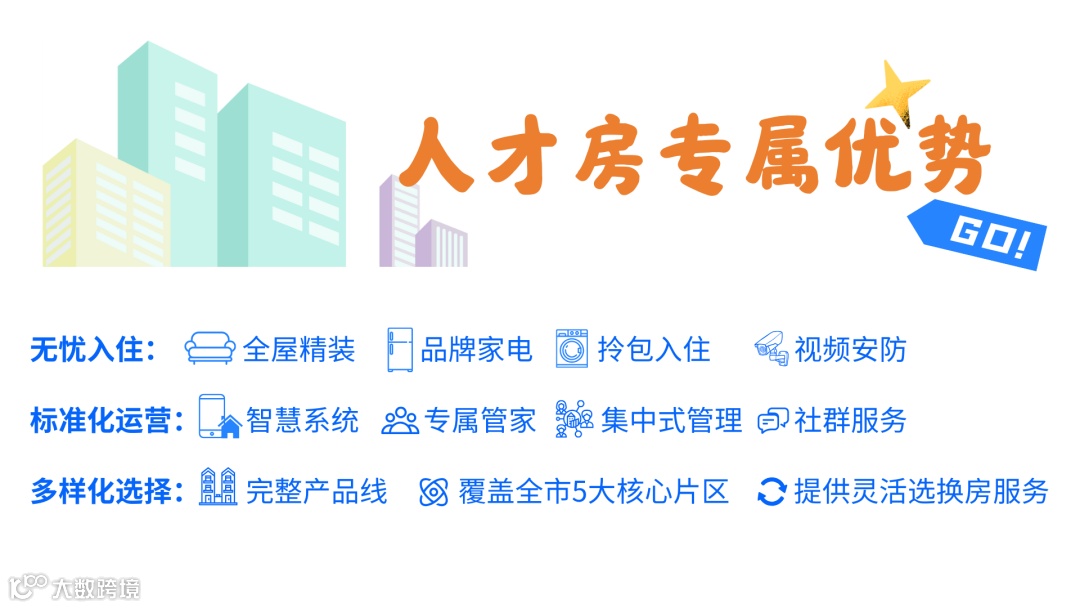 人才房专属优势

GO!

无忧入住： 全屋精装 品牌家电 拎包入住 视频安防

标准化运营： 智慧系统 专属管家 集中式管理 社群服务

多样化选择： 完整产品线 覆盖全市5大核心片区 提供灵活选换房服务

大数跨境